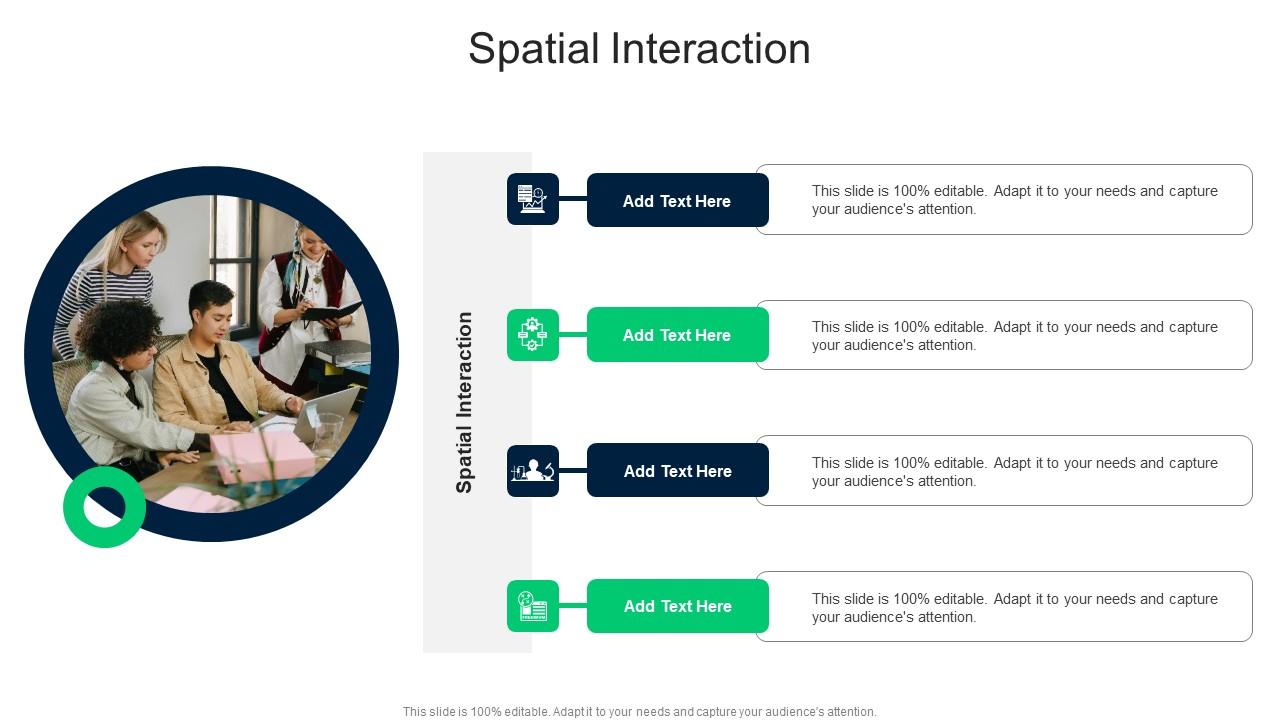 Spatial Interaction

Spatial Interaction

Add Text Here

This slide is 100% editable. Adapt it to your needs and capture your audience's attention.

Add Text Here

This slide is 100% editable. Adapt it to your needs and capture your audience's attention.

Add Text Here

This slide is 100% editable. Adapt it to your needs and capture your audience's attention.

Add Text Here

This slide is 100% editable. Adapt it to your needs and capture your audience's attention.

This slide is 100% editable. Adapt it to your needs and capture your audience's attention.